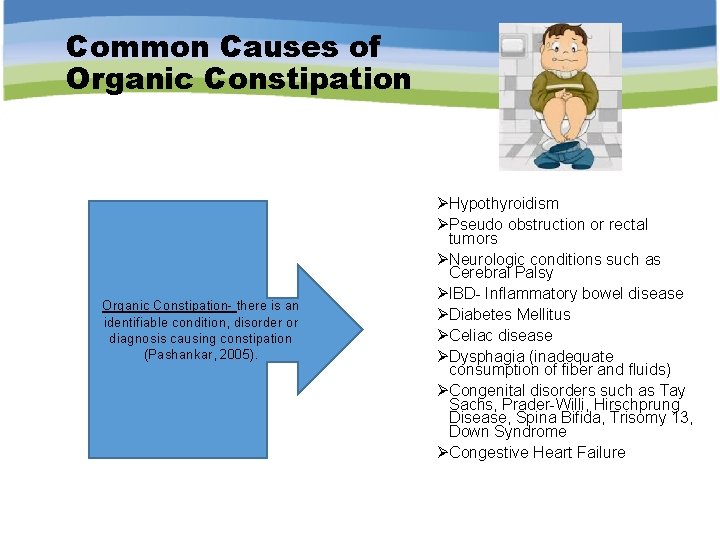 Common Causes of Organic Constipation

Organic Constipation- there is an identifiable condition, disorder or diagnosis causing constipation (Pashankar, 2005).

➢Hypothyroidism
➢Pseudo obstruction or rectal tumors
➢Neurologic conditions such as Cerebral Palsy
➢IBD- Inflammatory bowel disease
➢Diabetes Mellitus
➢Celiac disease
➢Dysphagia (inadequate consumption of fiber and fluids)
➢Congenital disorders such as Tay Sachs, Prader-Willi, Hirschprung Disease, Spina Bifida, Trisomy 13, Down Syndrome
➢Congestive Heart Failure